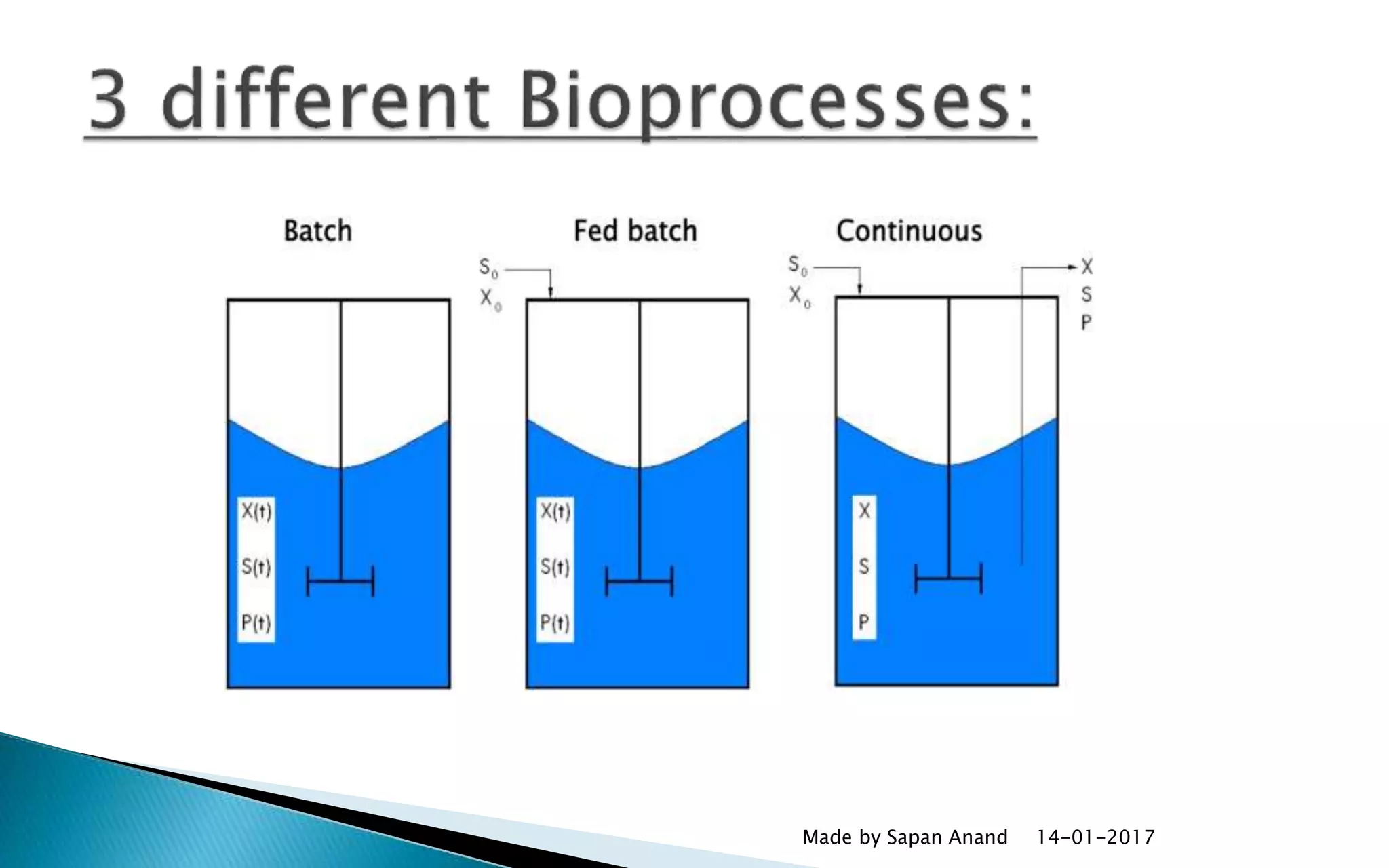 3 different Bioprocesses:

Batch

X(t)
S(t)
P(t)

Fed batch

$S_0$
$X_0$

X(t)
S(t)
P(t)

Continuous

$S_0$
$X_0$

X
S
P

X
S
P

Made by Sapan Anand 14-01-2017